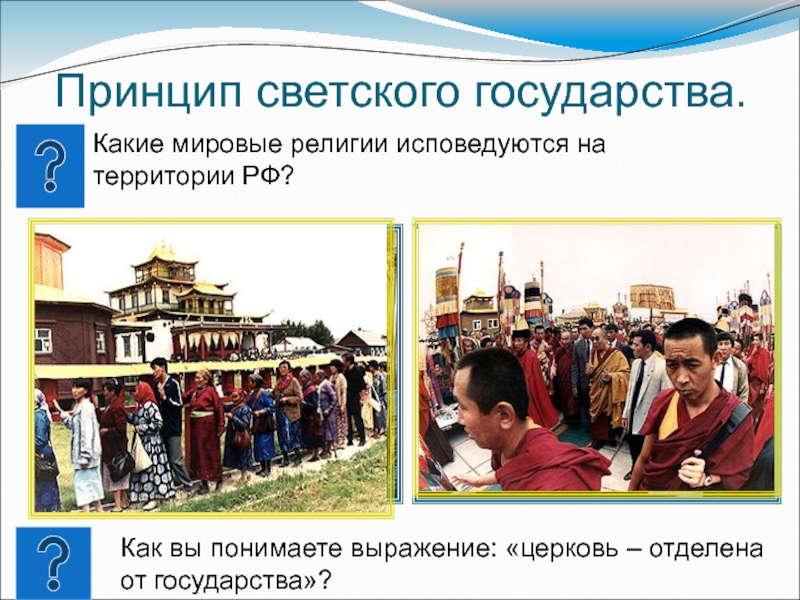 Принцип светского государства.

?

Какие мировые религии исповедуются на территории РФ?

?

Как вы понимаете выражение: «церковь – отделена от государства»?